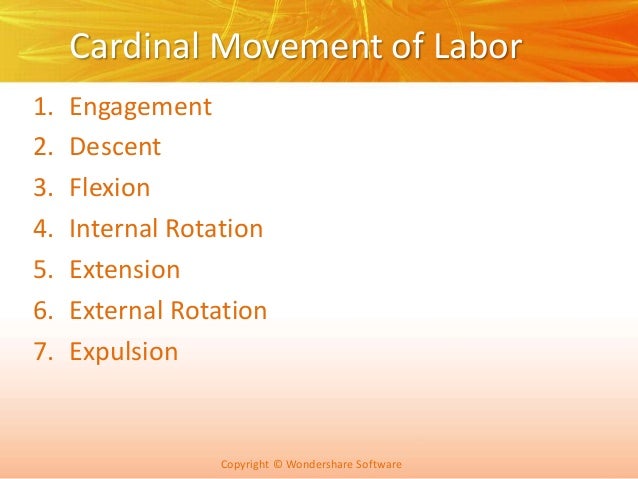 Cardinal Movement of Labor

1. Engagement
2. Descent
3. Flexion
4. Internal Rotation
5. Extension
6. External Rotation
7. Expulsion

Copyright © Wondershare Software